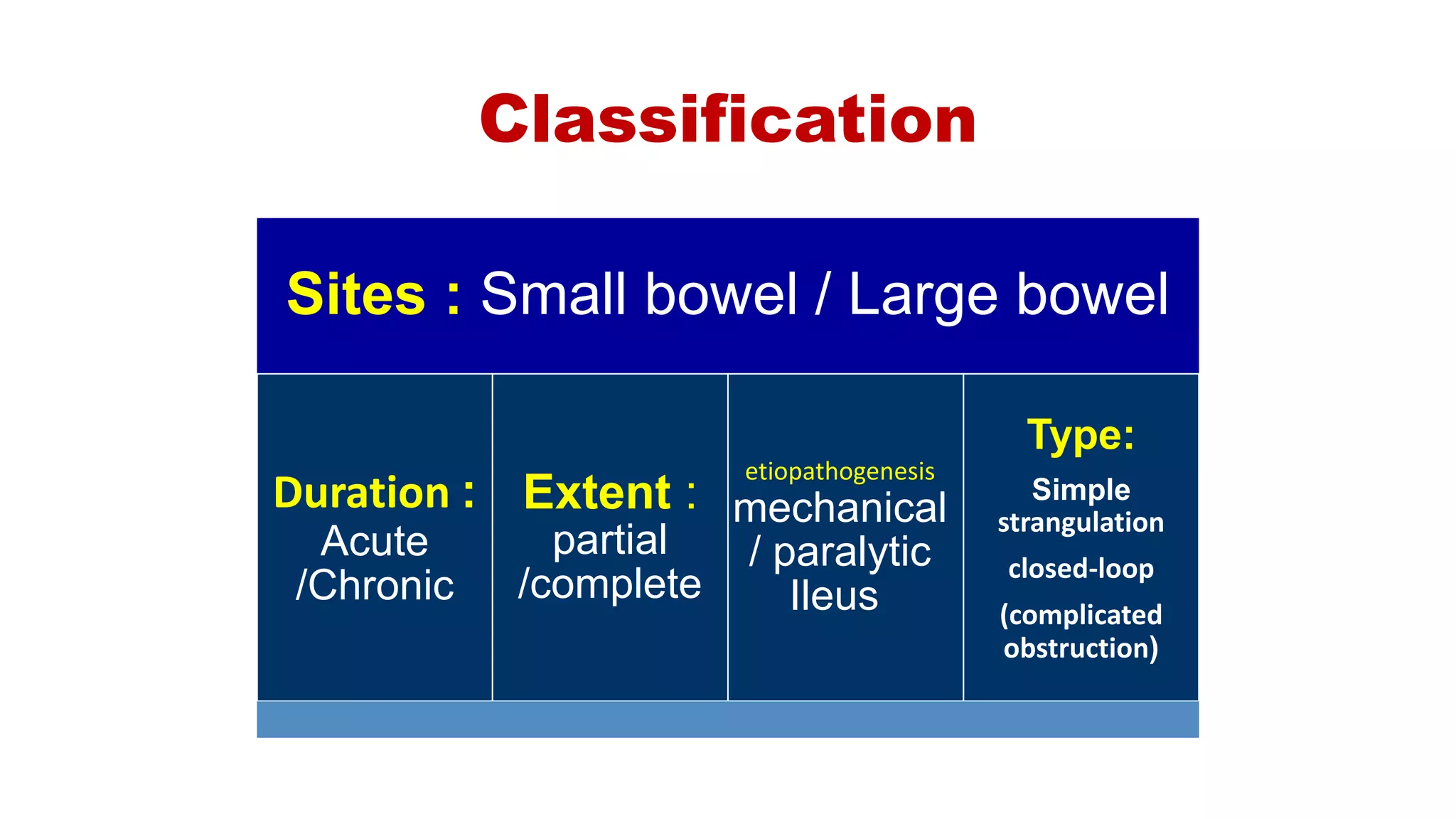 Classification

Sites : Small bowel / Large bowel

Duration : Acute /Chronic

Extent : partial /complete

etiopathogenesis mechanical / paralytic Ileus

Type: Simple strangulation closed-loop (complicated obstruction)